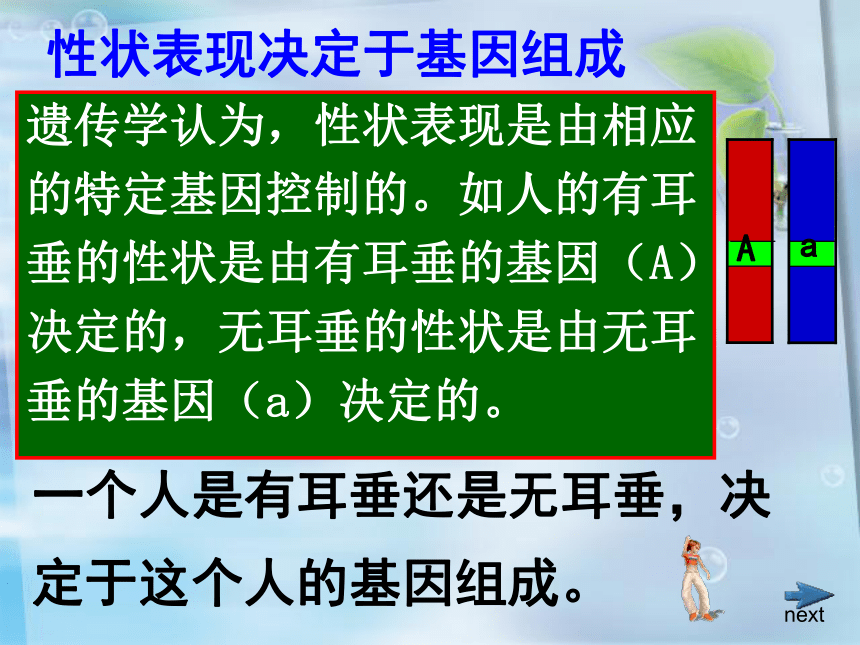 性状表现决定于基因组成

遗传学认为，性状表现是由相应的特定基因控制的。如人的有耳垂的性状是由有耳垂的基因（A）决定的，无耳垂的性状是由无耳垂的基因（a）决定的。

A

a

一个人是有耳垂还是无耳垂，决定于这个人的基因组成。

next